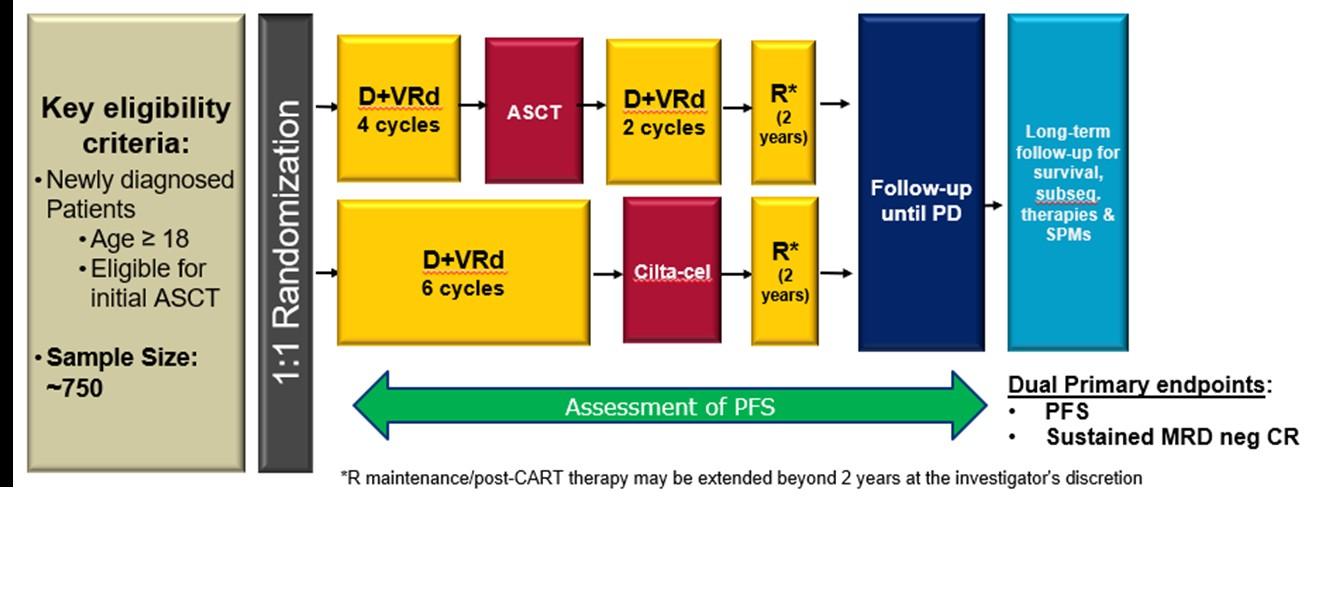 Key eligibility criteria:
• Newly diagnosed Patients
• Age ≥ 18
• Eligible for initial ASCT

• Sample Size: ~750

1:1 Randomization

D+VRd 4 cycles

ASCT

D+VRd 2 cycles

R* (2 years)

D+VRd 6 cycles

Cilta-cel

R* (2 years)

Follow-up until PD

Long-term follow-up for survival, subseq. therapies & SPMs

Assessment of PFS

Dual Primary endpoints:
• PFS
• Sustained MRD neg CR

*R maintenance/post-CART therapy may be extended beyond 2 years at the investigator's discretion